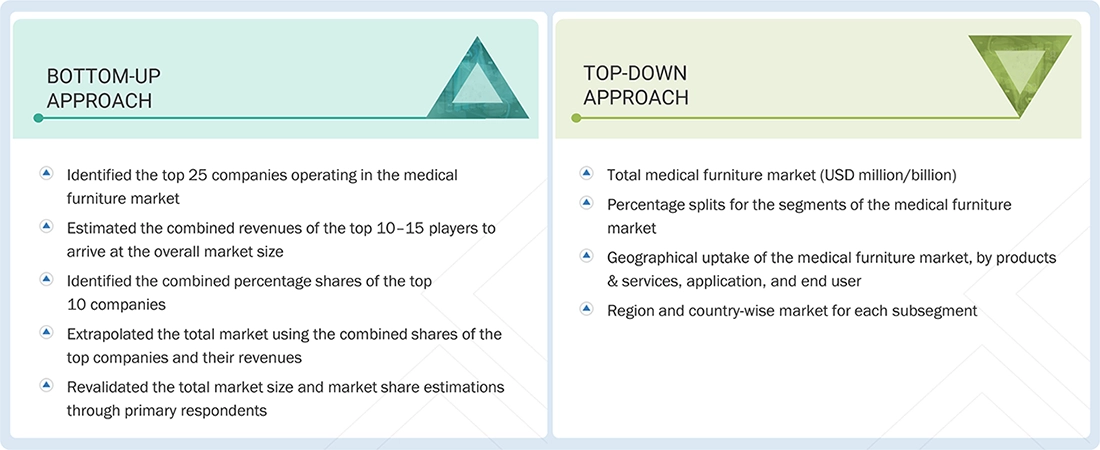 BOTTOM-UP APPROACH

Identified the top 25 companies operating in the medical furniture market

Estimated the combined revenues of the top 10–15 players to arrive at the overall market size

Identified the combined percentage shares of the top 10 companies

Extrapolated the total market using the combined shares of the top companies and their revenues

Revalidated the total market size and market share estimations through primary respondents

TOP-DOWN APPROACH

Total medical furniture market (USD million/billion)

Percentage splits for the segments of the medical furniture market

Geographical uptake of the medical furniture market, by products & services, application, and end user

Region and country-wise market for each subsegment